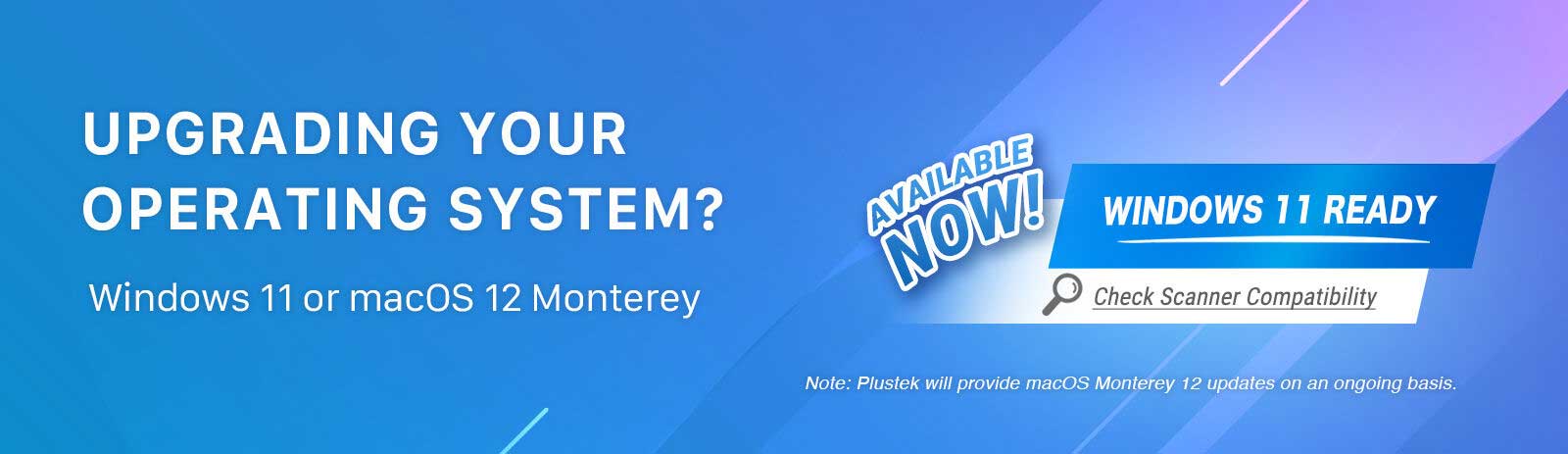 UPGRADING YOUR OPERATING SYSTEM?

Windows 11 or macOS 12 Monterey

AVAILABLE NOW!

WINDOWS 11 READY

Check Scanner Compatibility

Note: Plustek will provide macOS Monterey 12 updates on an ongoing basis.